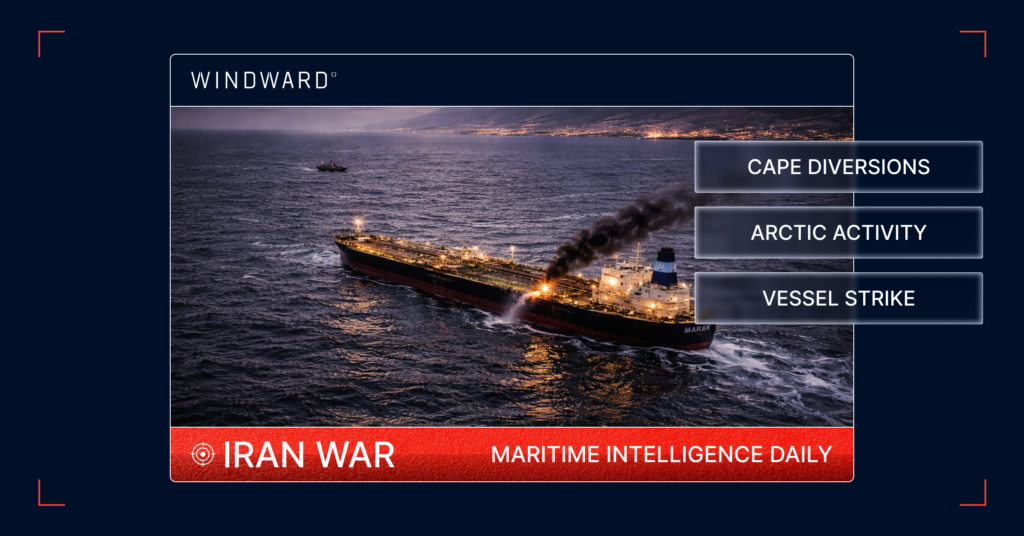 WINDWARD

CAPE DIVERSIONS

ARCTIC ACTIVITY

VESSEL STRIKE

MARAN

IRAN WAR

MARITIME INTELLIGENCE DAILY